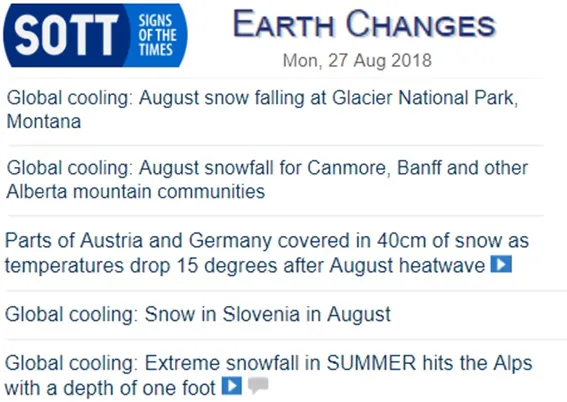 SOTT SIGNS OF THE TIMES

EARTH CHANGES

Mon, 27 Aug 2018

Global cooling: August snow falling at Glacier National Park, Montana

Global cooling: August snowfall for Canmore, Banff and other Alberta mountain communities

Parts of Austria and Germany covered in 40cm of snow as temperatures drop 15 degrees after August heatwave

Global cooling: Snow in Slovenia in August

Global cooling: Extreme snowfall in SUMMER hits the Alps with a depth of one foot